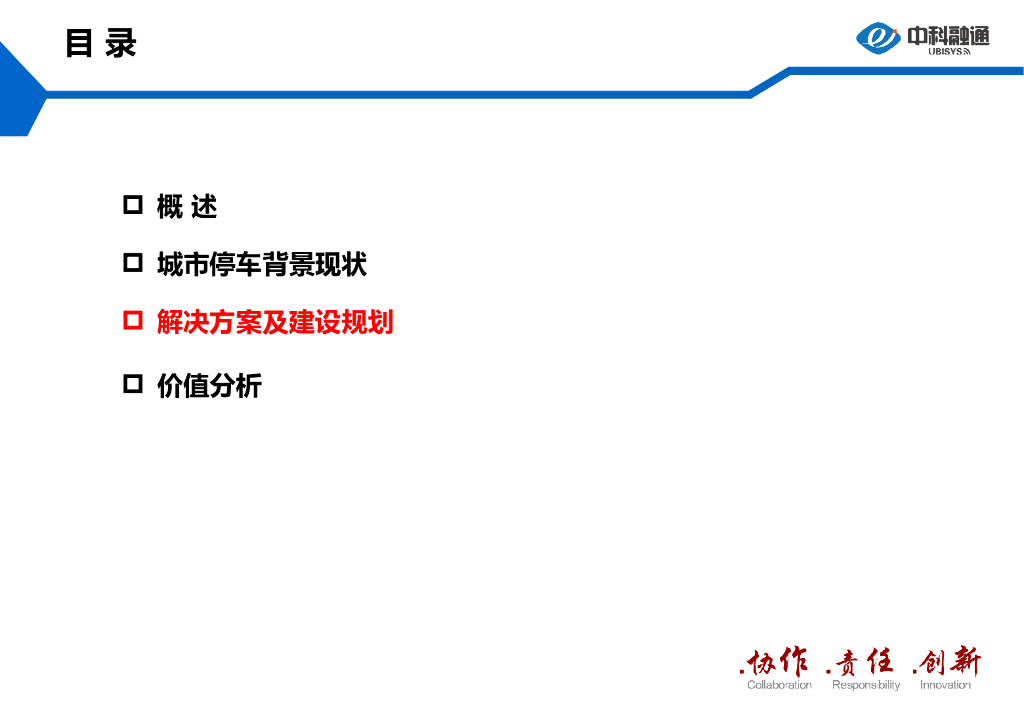 目 录

中科融通
UBISYS

□ 概 述

□ 城市停车背景现状

□ 解决方案及建设规划

□ 价值分析

.协作 .责任 .创新
Collaboration Responsibility Innovation